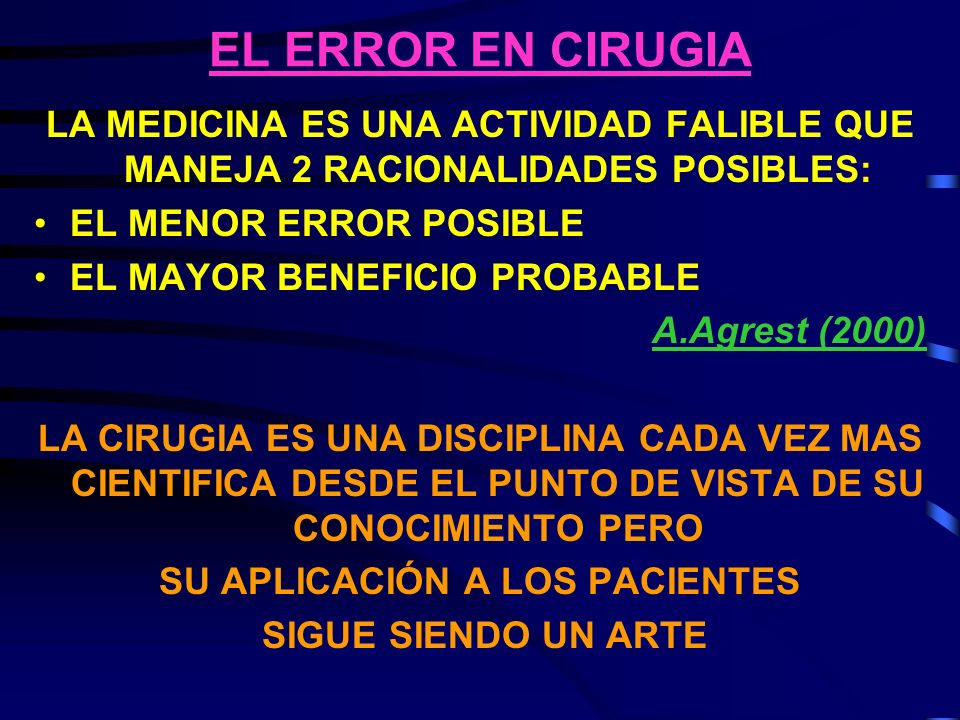 EL ERROR EN CIRUGIA

LA MEDICINA ES UNA ACTIVIDAD FALIBLE QUE MANEJA 2 RACIONALIDADES POSIBLES:

• EL MENOR ERROR POSIBLE
• EL MAYOR BENEFICIO PROBABLE

A.Agrest (2000)

LA CIRUGIA ES UNA DISCIPLINA CADA VEZ MAS CIENTIFICA DESDE EL PUNTO DE VISTA DE SU CONOCIMIENTO PERO
SU APLICACIÓN A LOS PACIENTES
SIGUE SIENDO UN ARTE